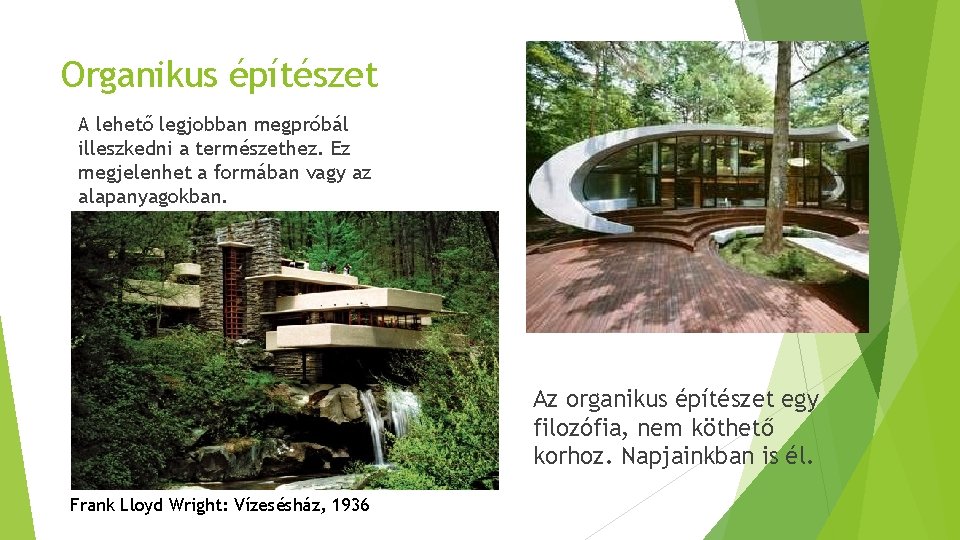 Organikus építészet

A lehető legjobban megpróbál illeszkedni a természethez. Ez megjelenhet a formában vagy az alapanyagokban.

Frank Lloyd Wright: Vízesésház, 1936

Az organikus építészet egy filozófia, nem köthető korhoz. Napjainkban is él.